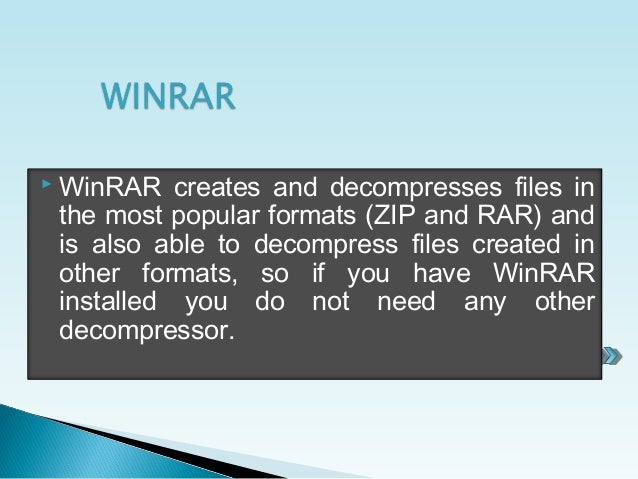 WINRAR

WinRAR creates and decompresses files in the most popular formats (ZIP and RAR) and is also able to decompress files created in other formats, so if you have WinRAR installed you do not need any other decompressor.